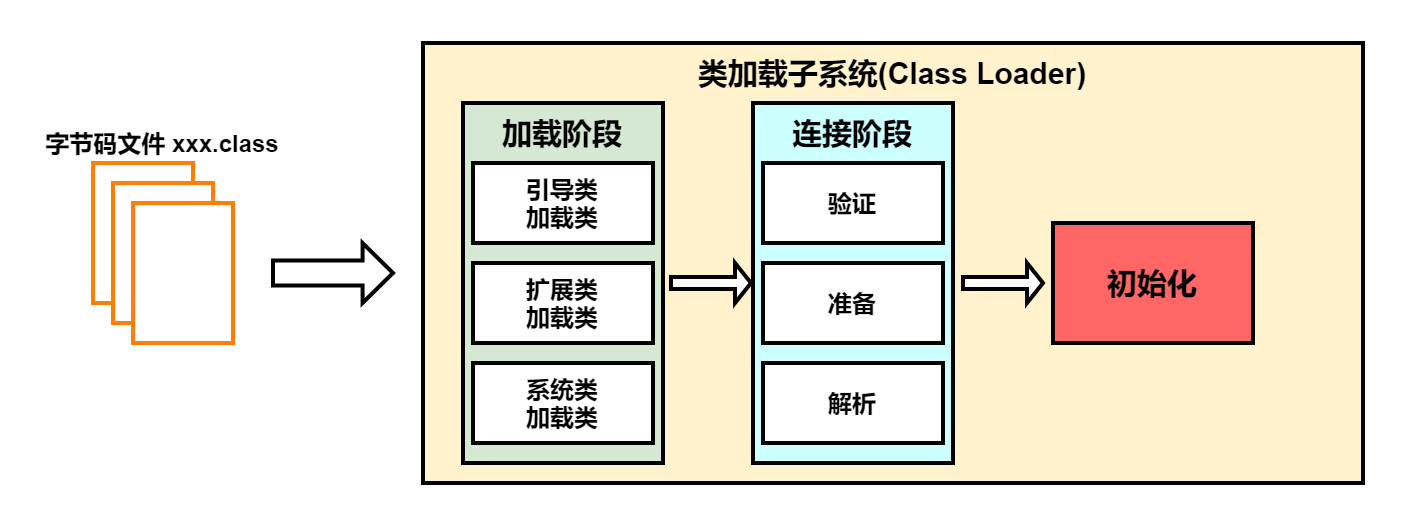 字节码文件 xxx.class

类加载子系统(Class Loader)

加载阶段

引导类
加载类

扩展类
加载类

系统类
加载类

连接阶段

验证

准备

解析

初始化